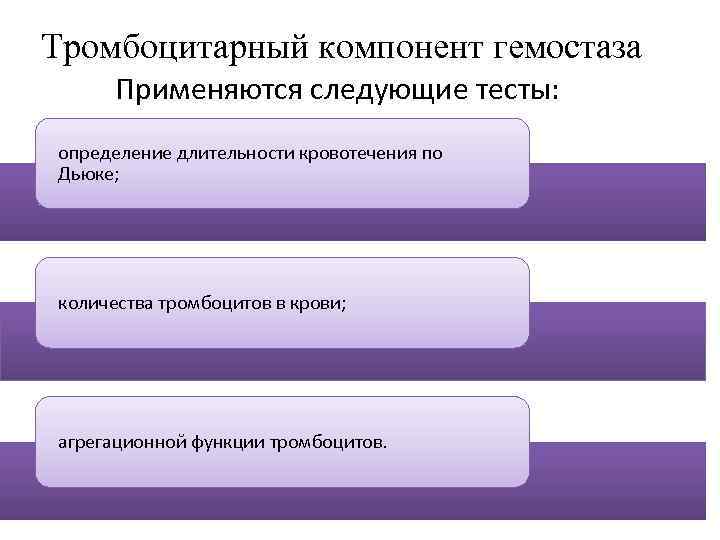 Тромбоцитарный компонент гемостаза

Применяются следующие тесты:

определение длительности кровотечения по Дьюке;

количества тромбоцитов в крови;

агрегационной функции тромбоцитов.